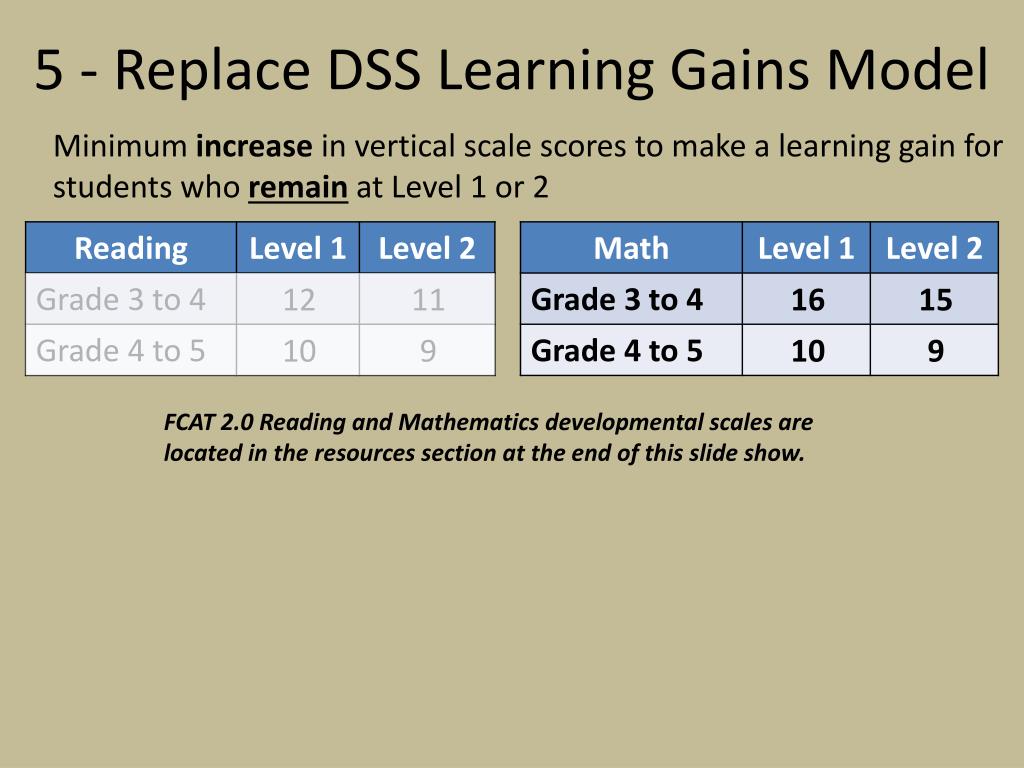 5 - Replace DSS Learning Gains Model

Minimum increase in vertical scale scores to make a learning gain for students who remain at Level 1 or 2

| Reading | Level 1 | Level 2 |
|---|---|---|
| Grade 3 to 4 | 12 | 11 |
| Grade 4 to 5 | 10 | 9 |

| Math | Level 1 | Level 2 |
|---|---|---|
| Grade 3 to 4 | 16 | 15 |
| Grade 4 to 5 | 10 | 9 |

FCAT 2.0 Reading and Mathematics developmental scales are located in the resources section at the end of this slide show.